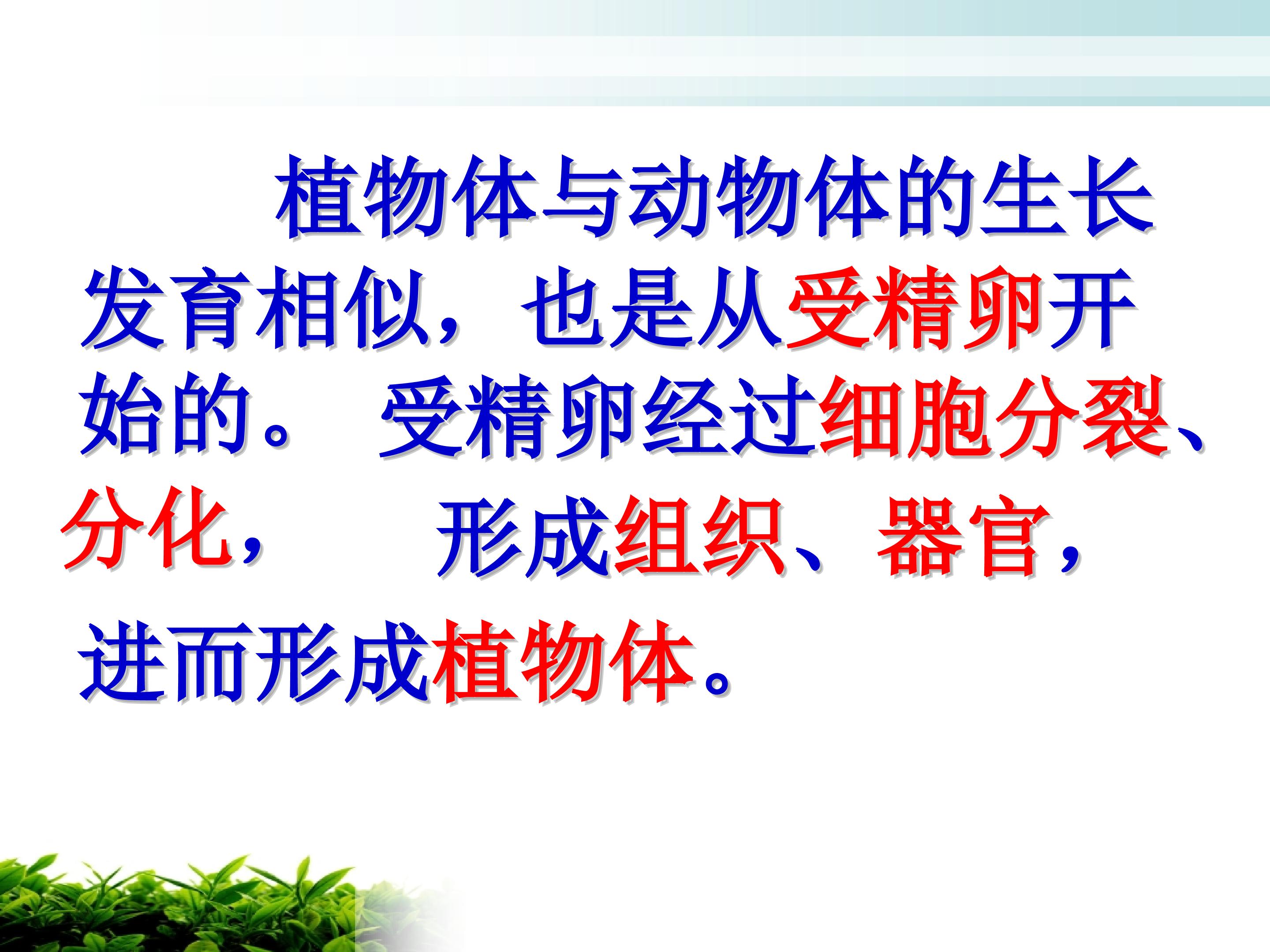 植物体与动物体的生长发育相似，也是从受精卵开始的。受精卵经过细胞分裂、分化，形成组织、器官，进而形成植物体。